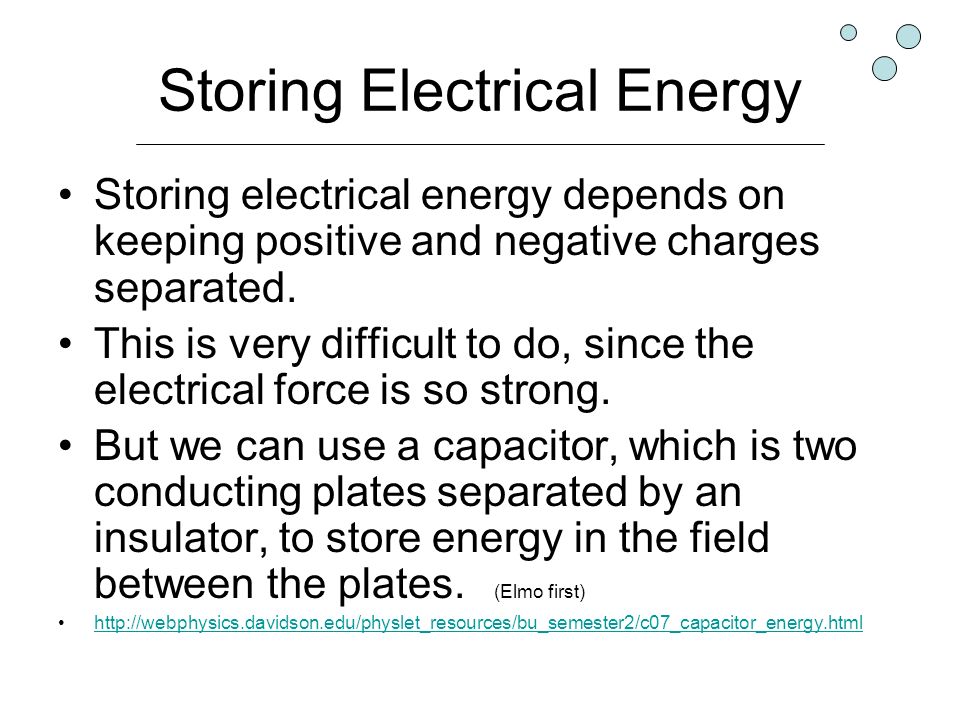 Storing Electrical Energy

• Storing electrical energy depends on keeping positive and negative charges separated.

• This is very difficult to do, since the electrical force is so strong.

• But we can use a capacitor, which is two conducting plates separated by an insulator, to store energy in the field between the plates. (Elmo first)

• http://webphysics.davidson.edu/physlet_resources/bu_semester2/c07_capacitor_energy.html